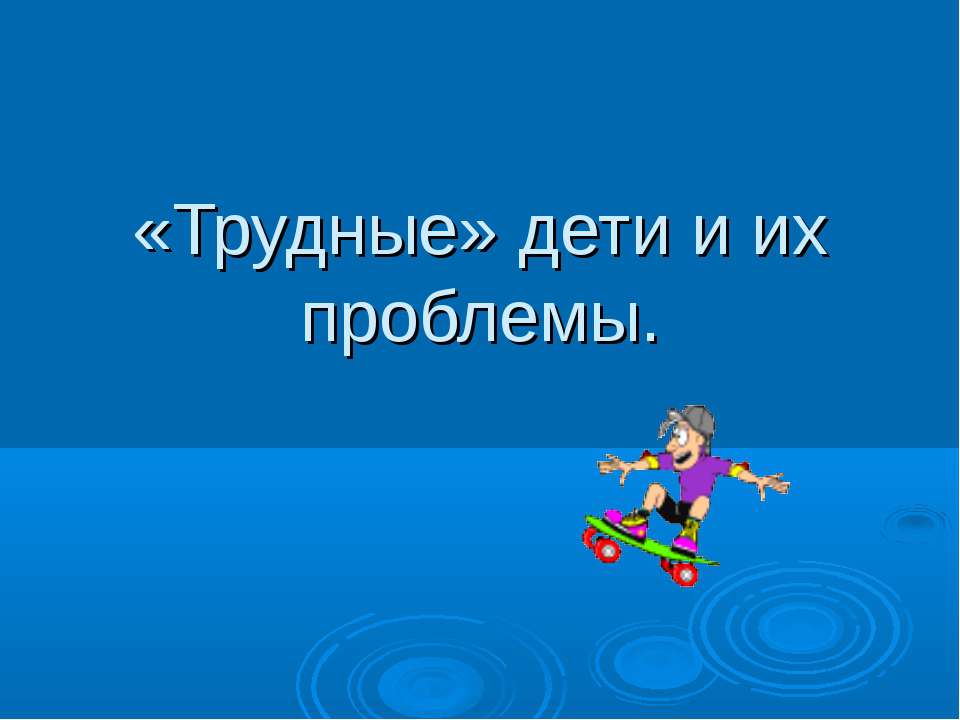 «Трудные» дети и их проблемы.